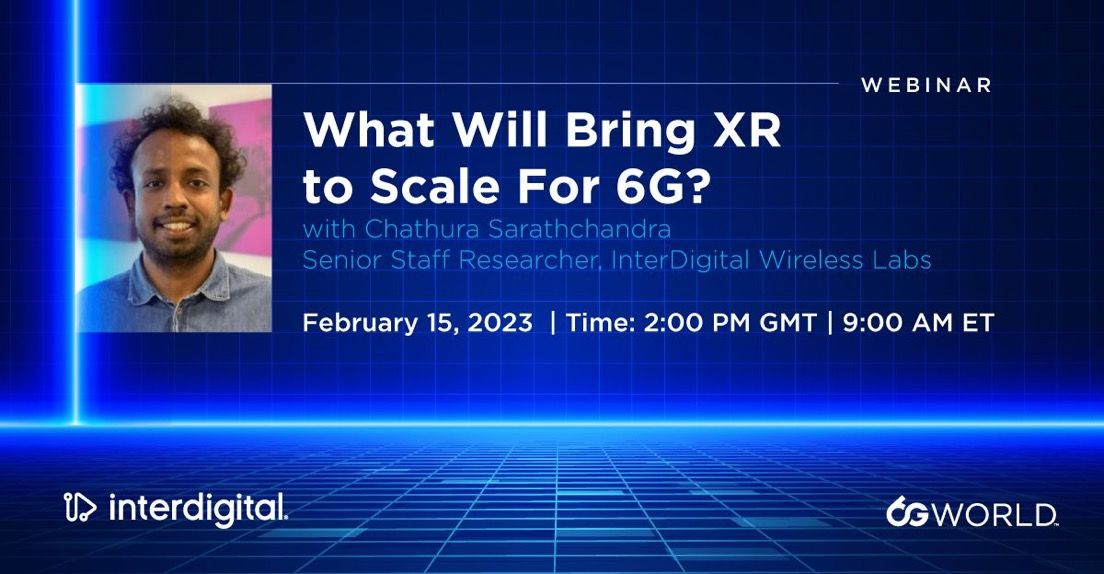 WEBINAR

What Will Bring XR to Scale For 6G?

with Chathura Sarathchandra
Senior Staff Researcher, InterDigital Wireless Labs

February 15, 2023 | Time: 2:00 PM GMT | 9:00 AM ET

interdigital.

6G WORLD